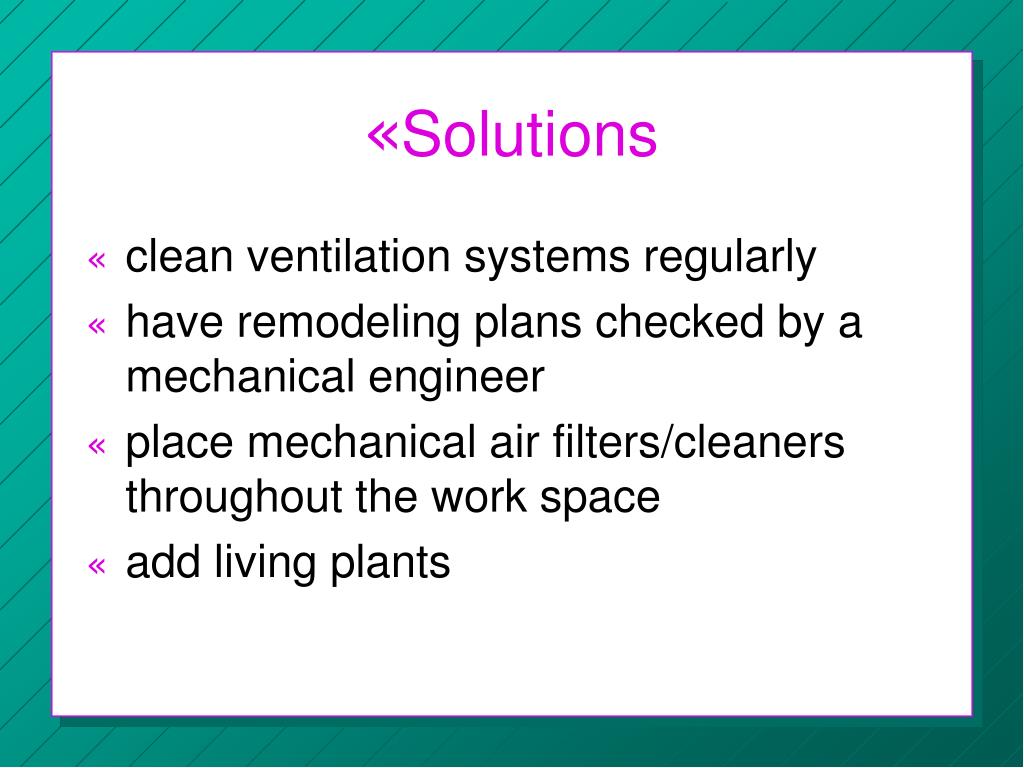 «Solutions

« clean ventilation systems regularly
« have remodeling plans checked by a mechanical engineer
« place mechanical air filters/cleaners throughout the work space
« add living plants